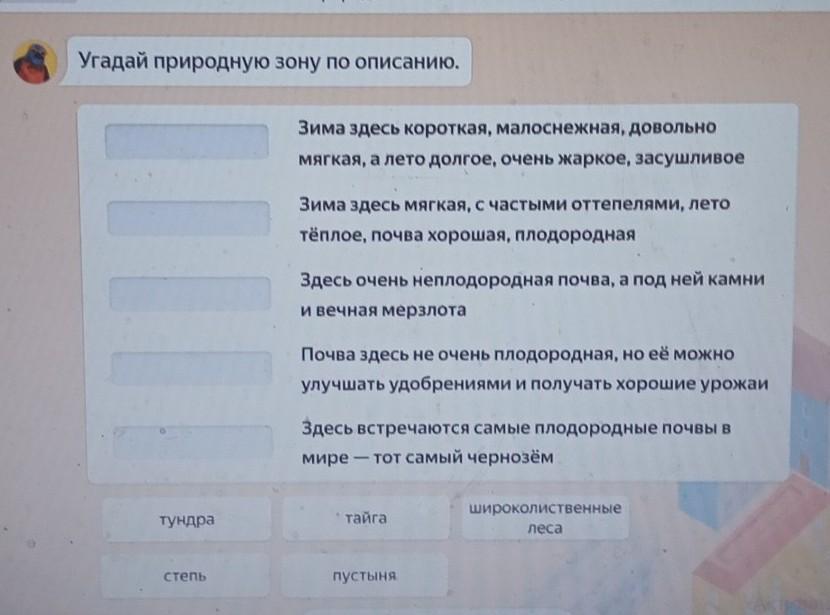 Угадай природную зону по описанию.

Зима здесь короткая, малоснежная, довольно мягкая, а лето долгое, очень жаркое, засушливое

Зима здесь мягкая, с частыми оттепелями, лето тёплое, почва хорошая, плодородная

Здесь очень неплодородная почва, а под ней камни и вечная мерзлота

Почва здесь не очень плодородная, но её можно улучшать удобрениями и получать хорошие урожаи

Здесь встречаются самые плодородные почвы в мире — тот самый чернозём

тундра

тайга

широколиственные леса

степь

пустыня